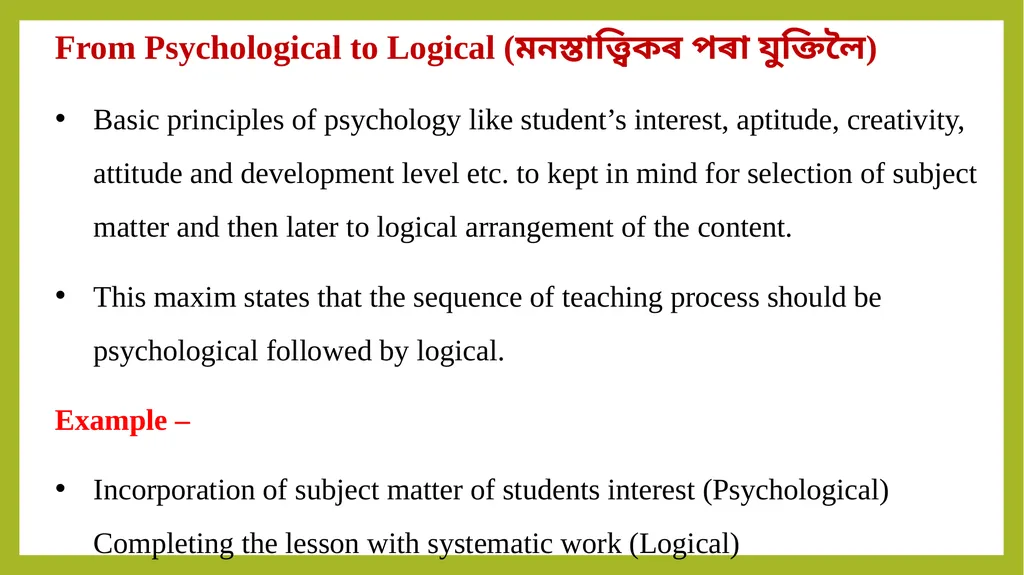 From Psychological to Logical (মনস্তাত্ত্বিকৰ পৰা যুক্তিলৈ)

• Basic principles of psychology like student’s interest, aptitude, creativity, attitude and development level etc. to kept in mind for selection of subject matter and then later to logical arrangement of the content.

• This maxim states that the sequence of teaching process should be psychological followed by logical.

Example –

• Incorporation of subject matter of students interest (Psychological) Completing the lesson with systematic work (Logical)